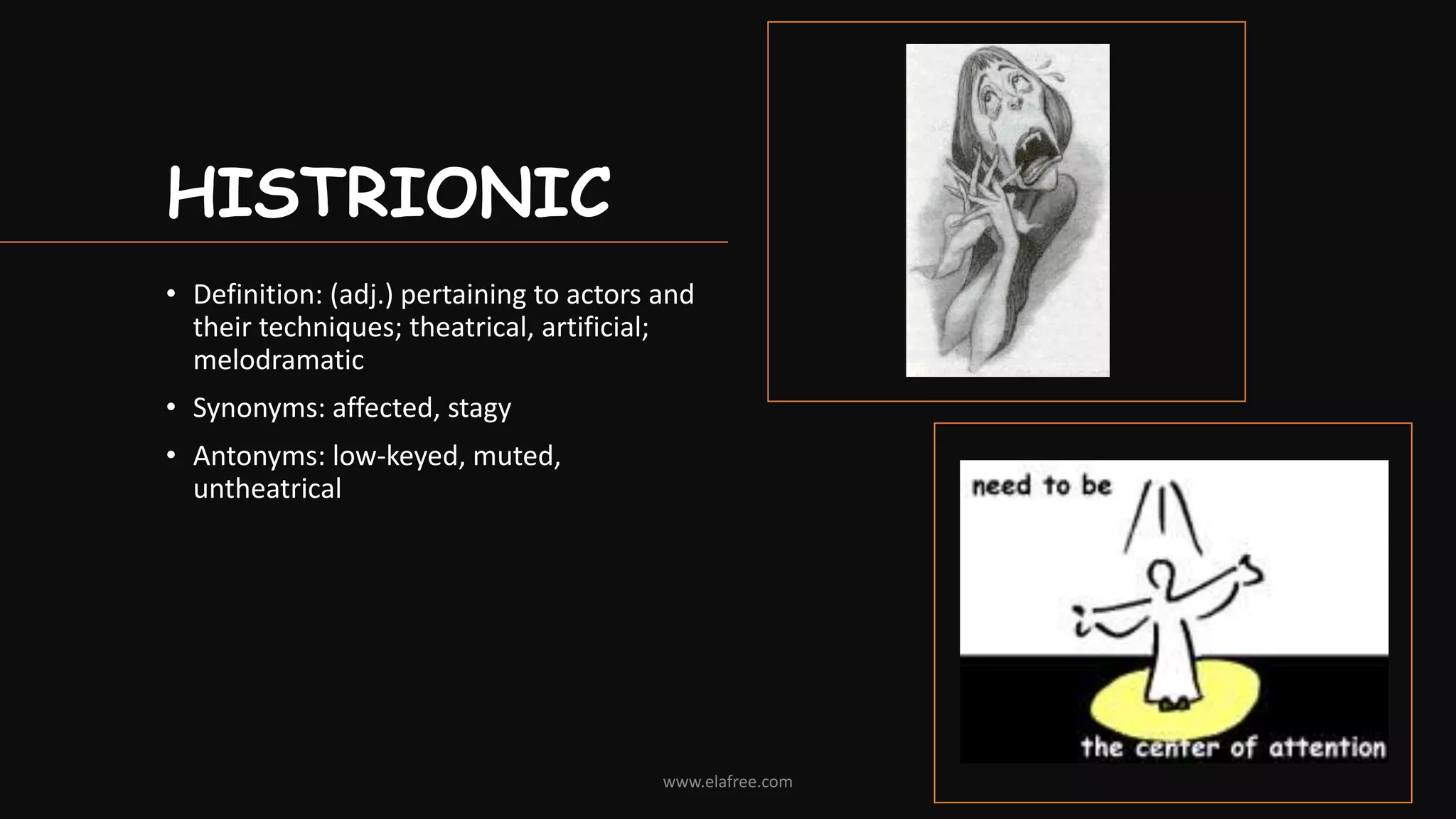 HISTRIONIC

• Definition: (adj.) pertaining to actors and their techniques; theatrical, artificial; melodramatic

• Synonyms: affected, stagy

• Antonyms: low-keyed, muted, untheatrical

need to be

the center of attention

www.elafree.com